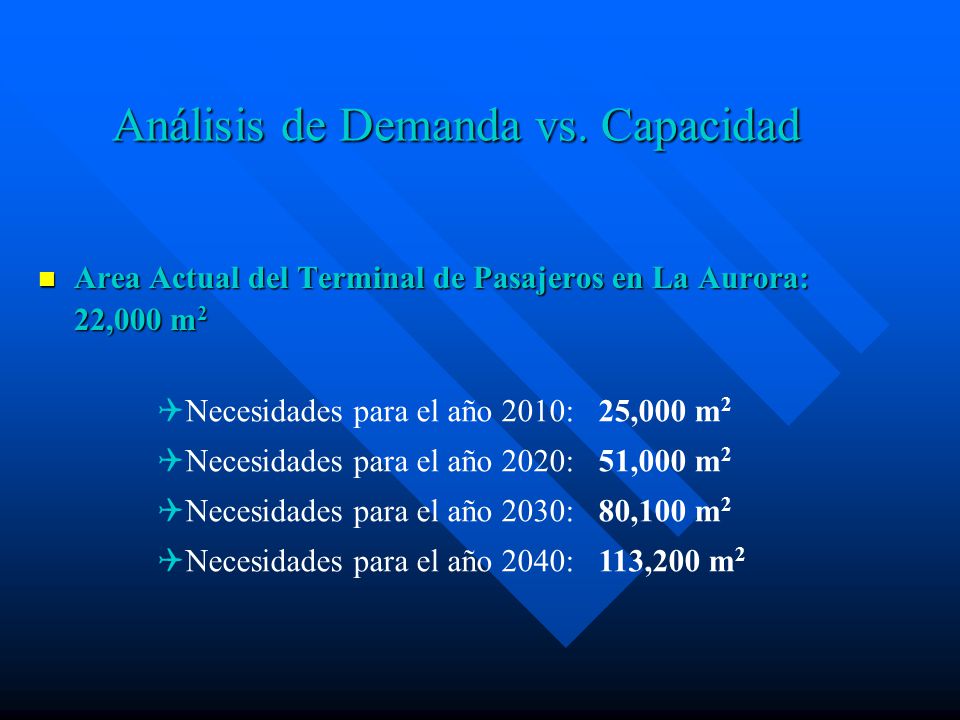 Análisis de Demanda vs. Capacidad

Area Actual del Terminal de Pasajeros en La Aurora: 22,000 $m^2$

Necesidades para el año 2010: 25,000 $m^2$
Necesidades para el año 2020: 51,000 $m^2$
Necesidades para el año 2030: 80,100 $m^2$
Necesidades para el año 2040: 113,200 $m^2$